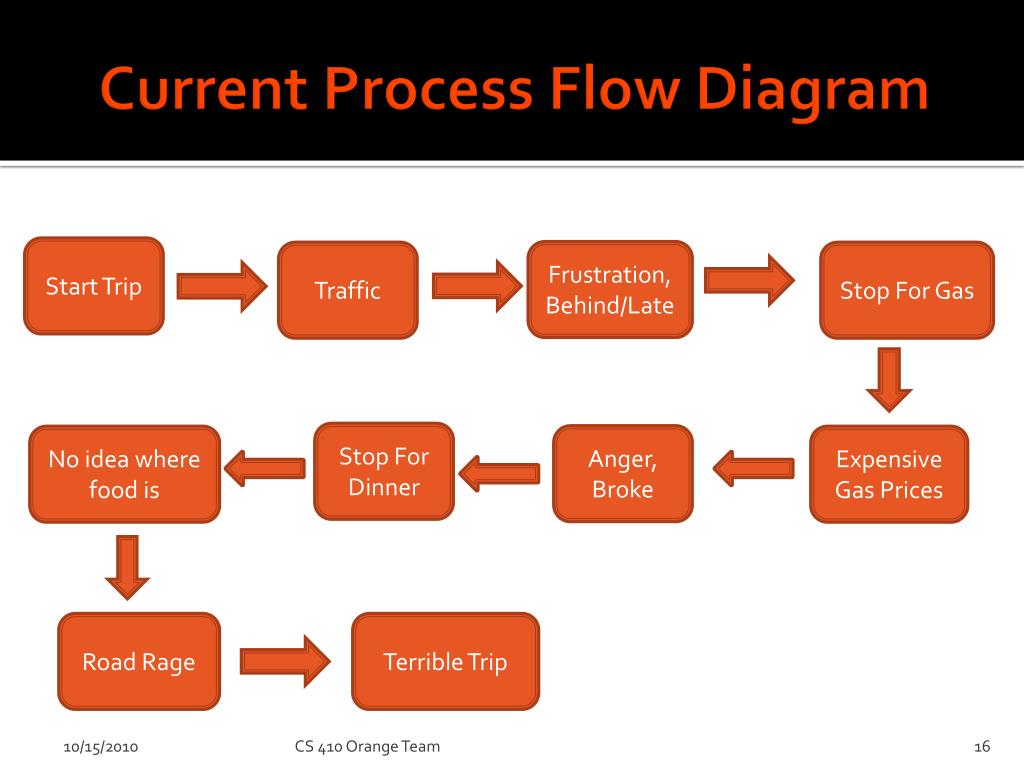 Current Process Flow Diagram

Start Trip

Traffic

Frustration, Behind/Late

Stop For Gas

Expensive Gas Prices

Anger, Broke

Stop For Dinner

No idea where food is

Road Rage

Terrible Trip

10/15/2010

CS 410 Orange Team

16